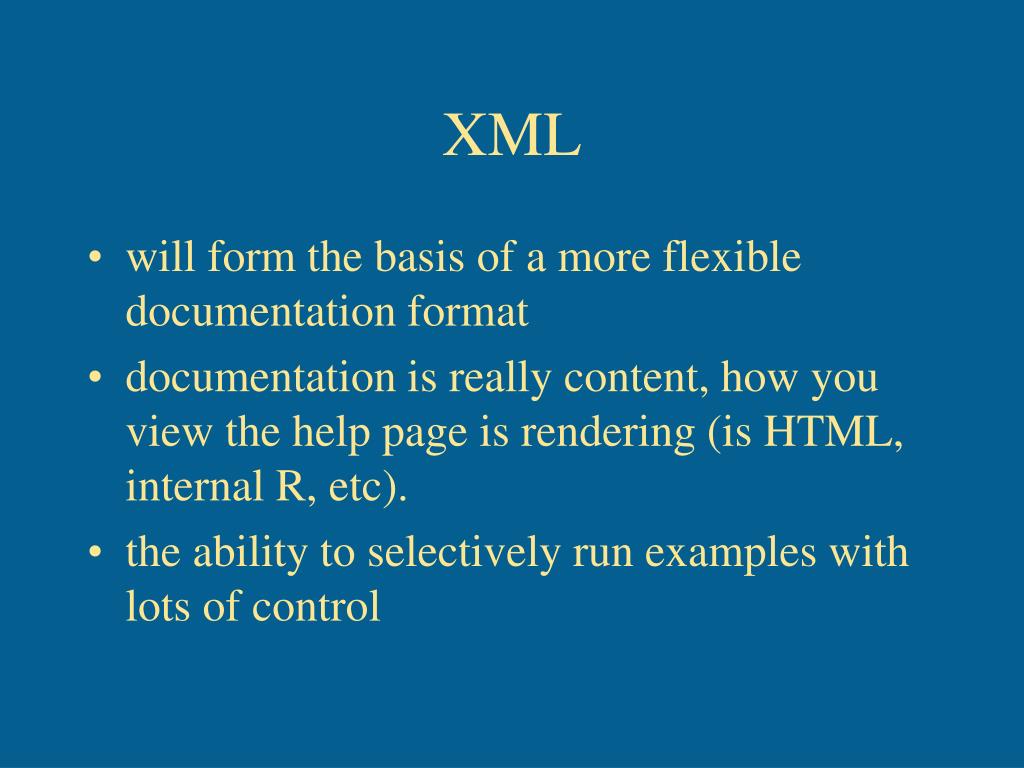 XML

• will form the basis of a more flexible documentation format
• documentation is really content, how you view the help page is rendering (is HTML, internal R, etc).
• the ability to selectively run examples with lots of control